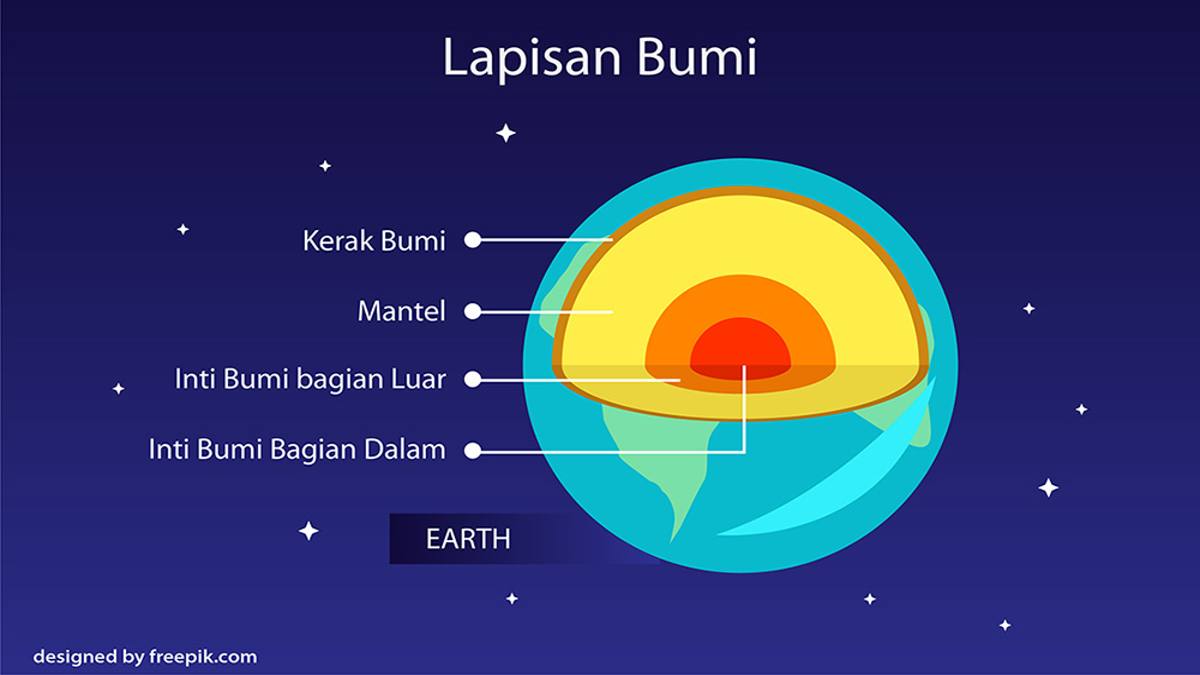 Lapisan Bumi

Kerak Bumi

Mantel

Inti Bumi bagian Luar

Inti Bumi Bagian Dalam

EARTH

designed by freepik.com